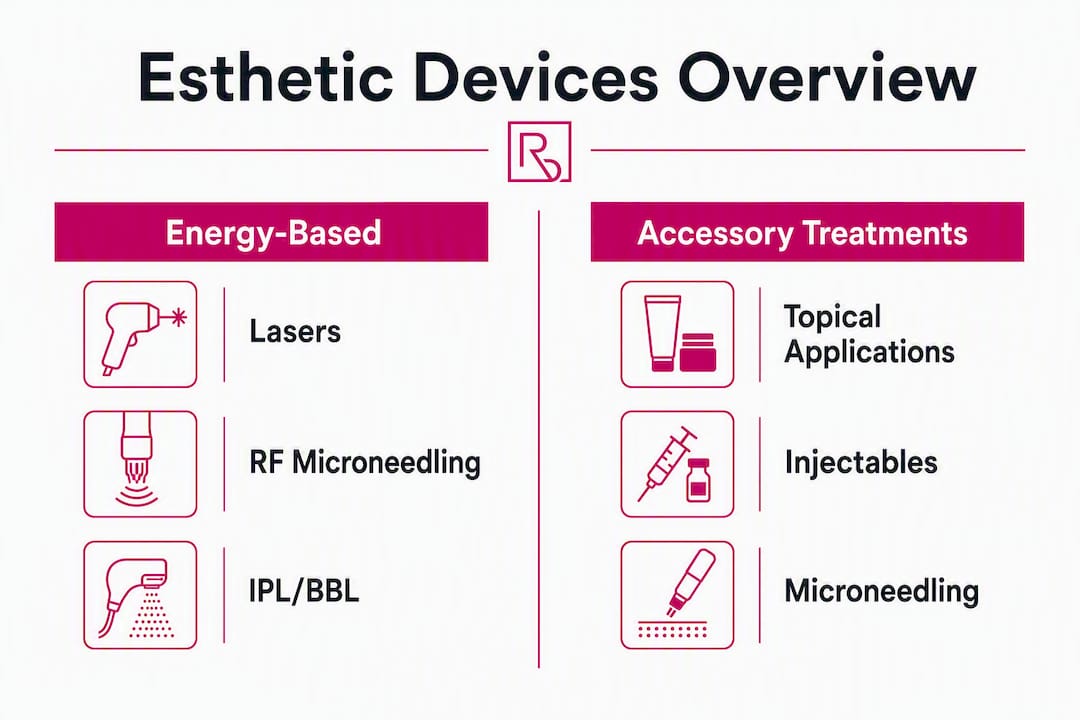 Esthetic Devices Overview

R

Energy-Based

Lasers

RF Microneedling

IPL/BBL

Accessory Treatments

Topical Applications

Injectables

Microneedling